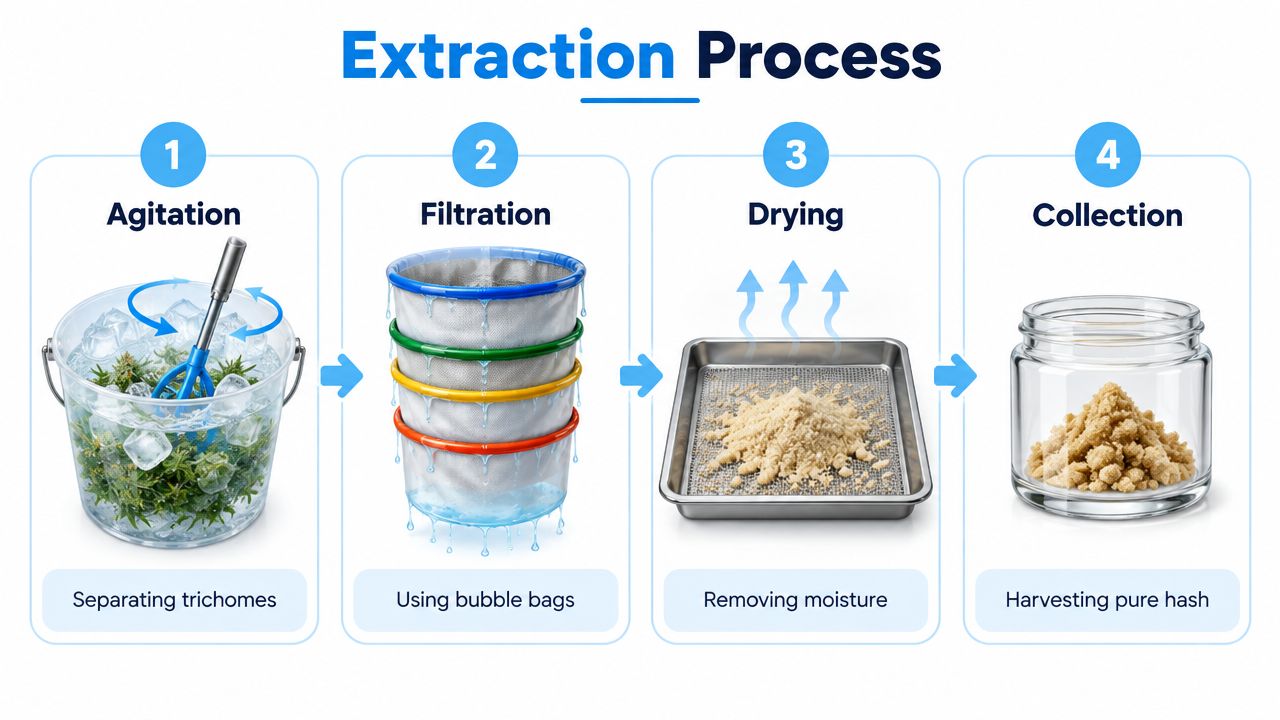 Extraction Process

1
Agitation
Separating trichomes

2
Filtration
Using bubble bags

3
Drying
Removing moisture

4
Collection
Harvesting pure hash